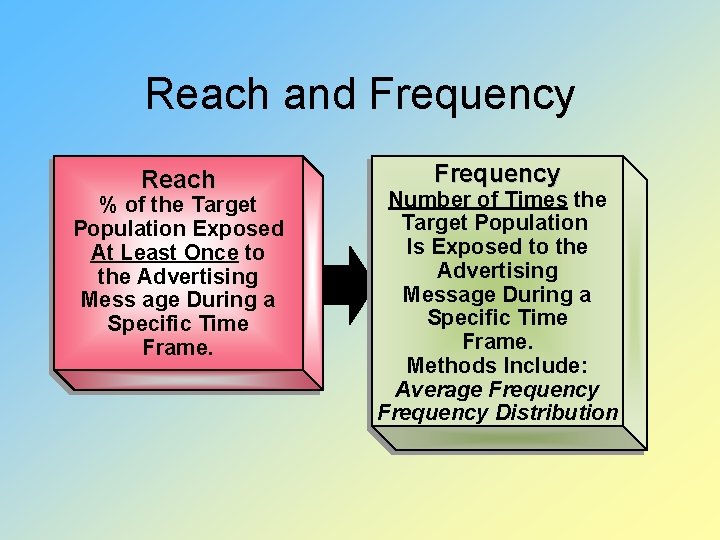 Reach and Frequency

Reach
% of the Target Population Exposed At Least Once to the Advertising Mess age During a Specific Time Frame.

Frequency
Number of Times the Target Population Is Exposed to the Advertising Message During a Specific Time Frame.
Methods Include:
Average Frequency
Frequency Distribution